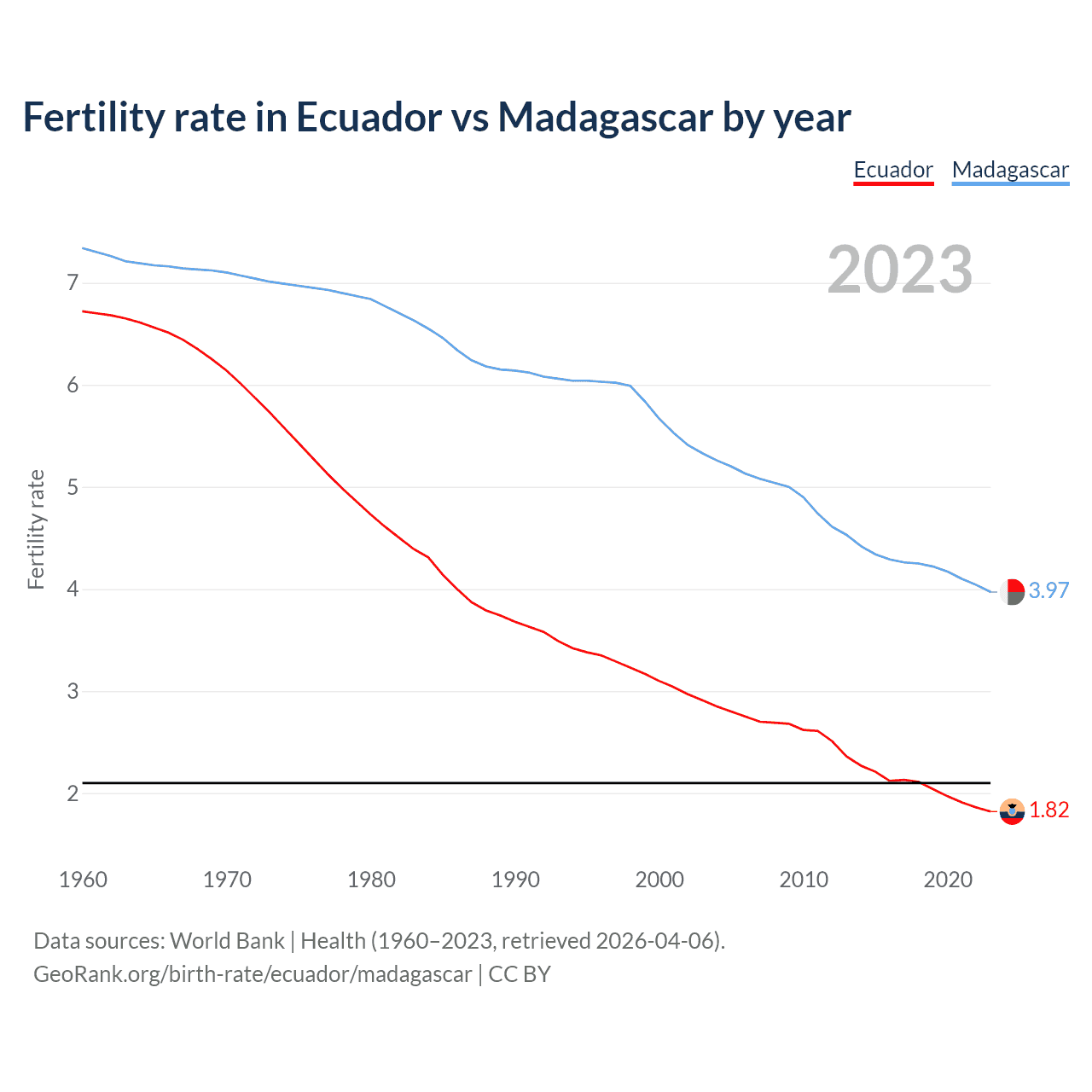 Fertility rate in Ecuador vs Madagascar by year

Ecuador Madagascar

2023

Fertility rate

7
6
5
4
3
2

3.97
1.82

1960 1970 1980 1990 2000 2010 2020

Data sources: World Bank | Health (1960–2023, retrieved 2026-04-06).
GeoRank.org/birth-rate/ecuador/madagascar | CC BY